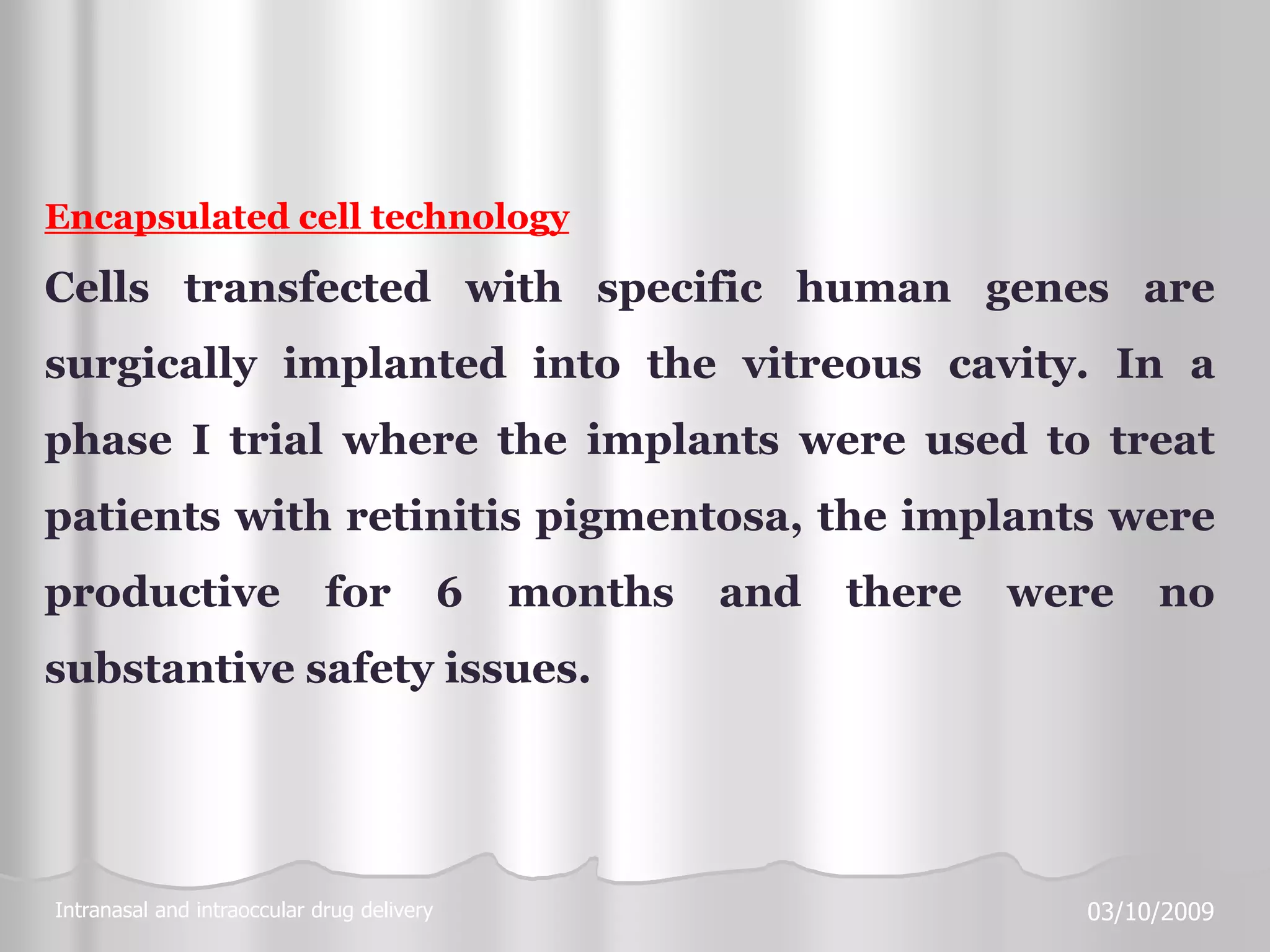 Encapsulated cell technology

Cells transfected with specific human genes are surgically implanted into the vitreous cavity. In a phase I trial where the implants were used to treat patients with retinitis pigmentosa, the implants were productive for 6 months and there were no substantive safety issues.

Intranasal and intraoccular drug delivery

03/10/2009